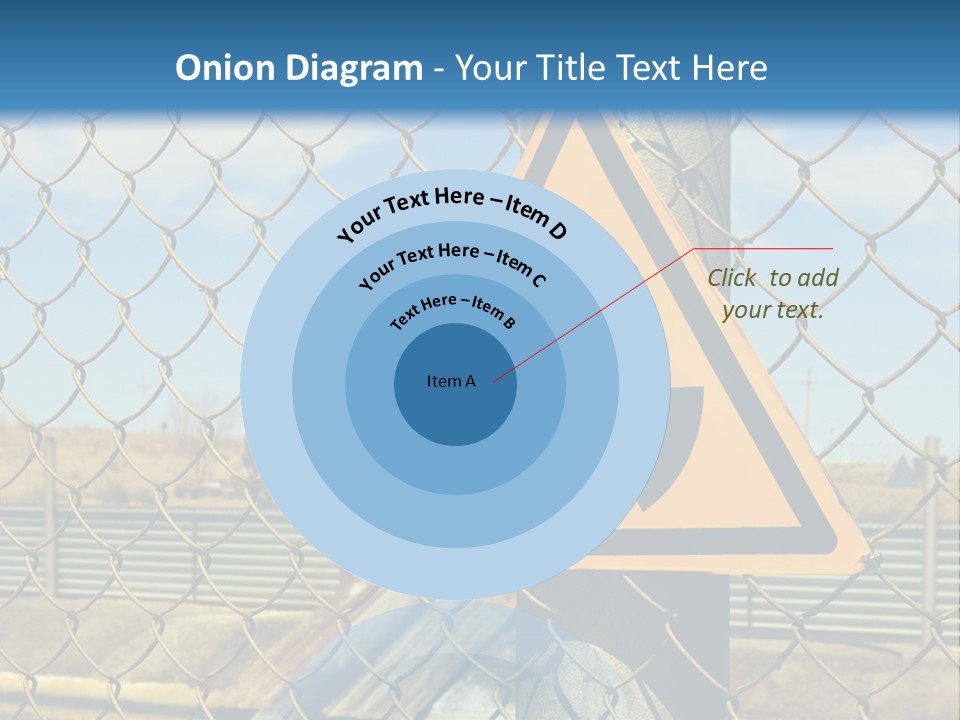 Onion Diagram - Your Title Text Here

Your Text Here – Item D

Your Text Here – Item C

Text Here – Item B

Item A

Click to add your text.